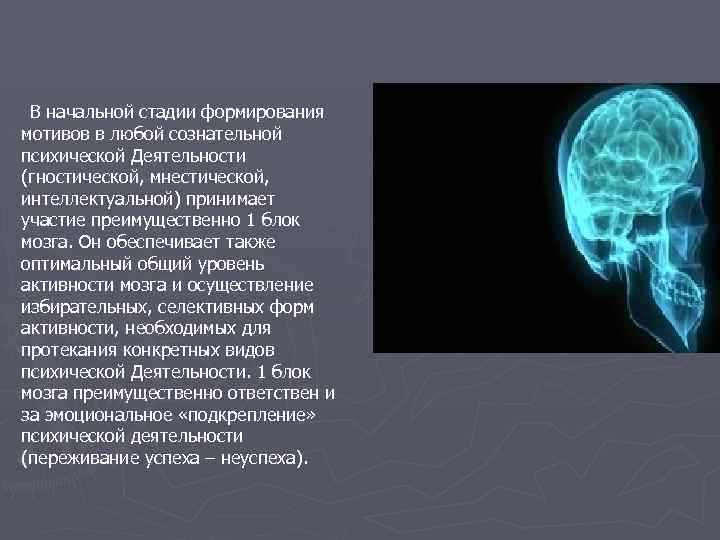 В начальной стадии формирования мотивов в любой сознательной психической Деятельности (гностической, мнестической, интеллектуальной) принимает участие преимущественно 1 блок мозга. Он обеспечивает также оптимальный общий уровень активности мозга и осуществление избирательных, селективных форм активности, необходимых для протекания конкретных видов психической Деятельности. 1 блок мозга преимущественно ответствен и за эмоциональное «подкрепление» психической деятельности (переживание успеха – неуспеха).